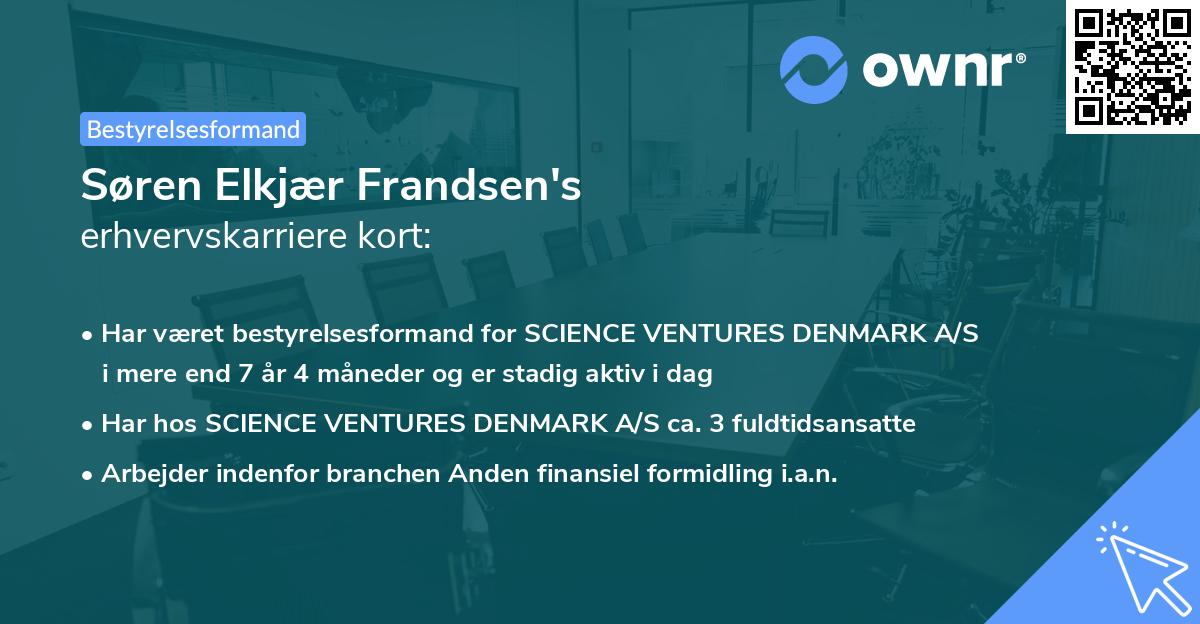 ownr®

Bestyrelsesformand

Søren Elkjær Frandsen's
erhvervskarriere kort:

• Har været bestyrelsesformand for SCIENCE VENTURES DENMARK A/S i mere end 7 år 4 måneder og er stadig aktiv i dag
• Har hos SCIENCE VENTURES DENMARK A/S ca. 3 fuldtidsansatte
• Arbejder indenfor branchen Anden finansiel formidling i.a.n.